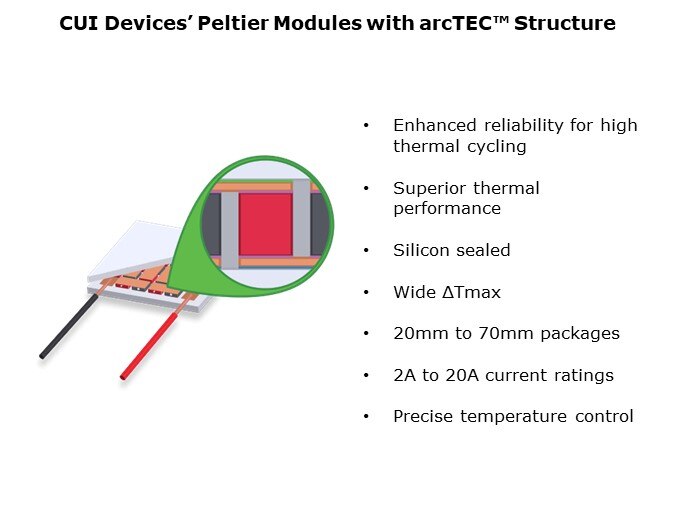 CUI Devices' Peltier Modules with arcTEC™ Structure

• Enhanced reliability for high thermal cycling

• Superior thermal performance

• Silicon sealed

• Wide ΔTmax

• 20mm to 70mm packages

• 2A to 20A current ratings

• Precise temperature control